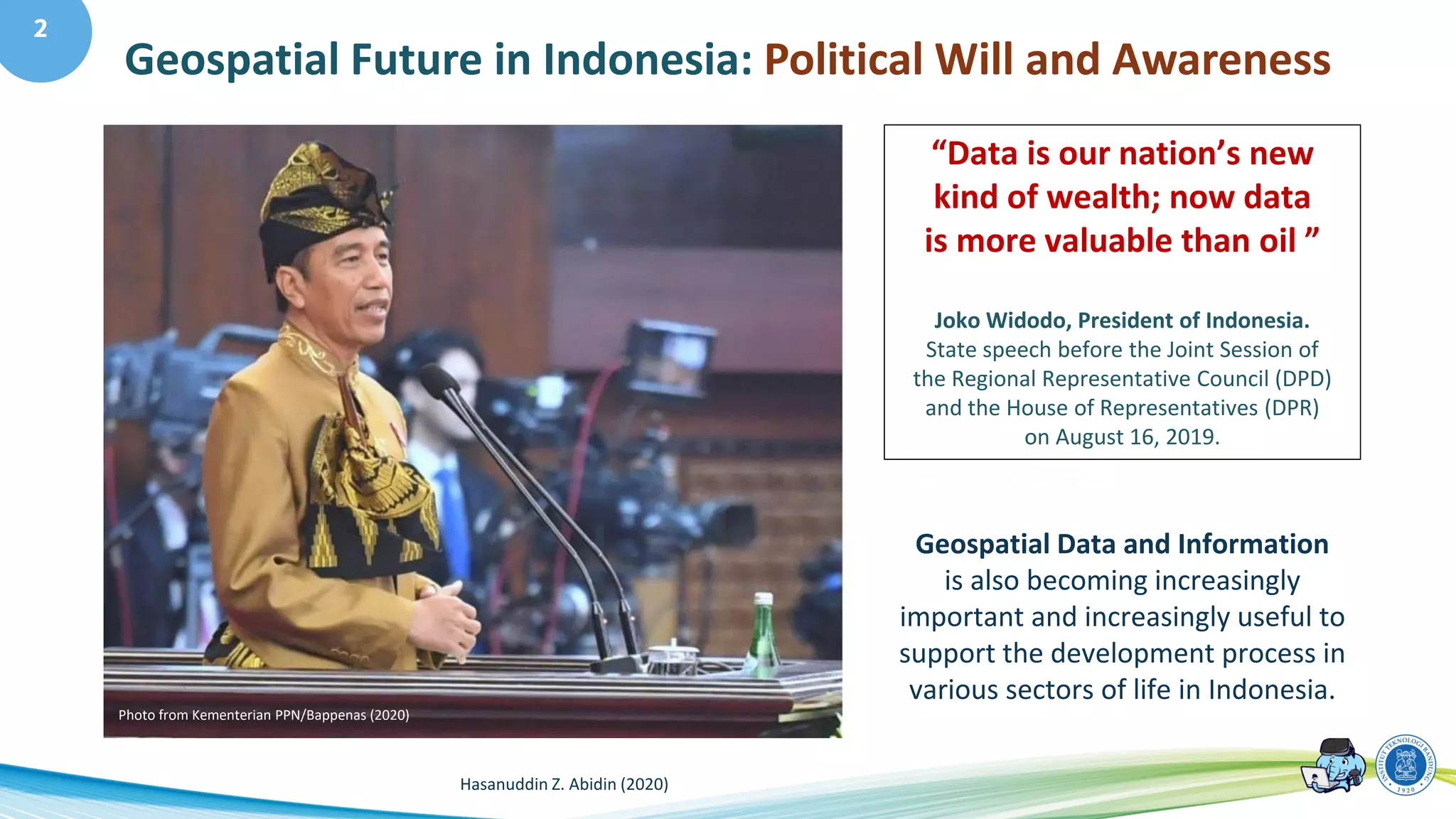 2

Geospatial Future in Indonesia: Political Will and Awareness

Photo from Kementerian PPN/Bappenas (2020)

“Data is our nation’s new kind of wealth; now data is more valuable than oil ”

Joko Widodo, President of Indonesia.
State speech before the Joint Session of the Regional Representative Council (DPD) and the House of Representatives (DPR) on August 16, 2019.

Geospatial Data and Information is also becoming increasingly important and increasingly useful to support the development process in various sectors of life in Indonesia.

Hasanuddin Z. Abidin (2020)

INSTITUT TEKNOLOGI BANDUNG 1920